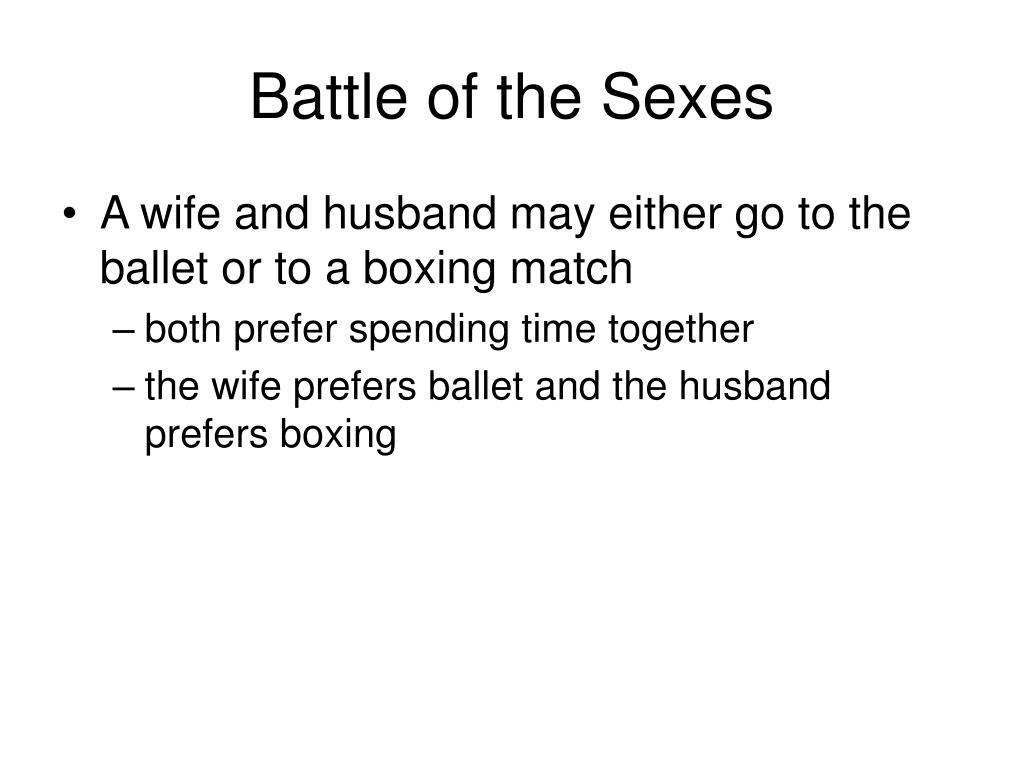 Battle of the Sexes

• A wife and husband may either go to the ballet or to a boxing match
– both prefer spending time together
– the wife prefers ballet and the husband prefers boxing